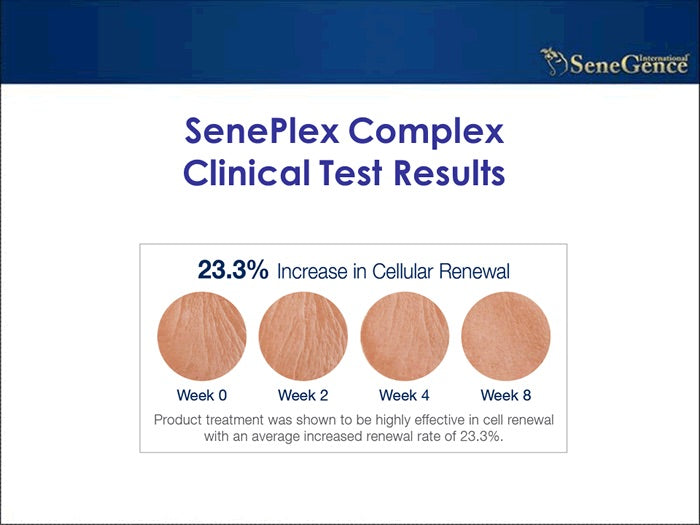 SeneGence International

SenePlex Complex Clinical Test Results

23.3% Increase in Cellular Renewal

Week 0
Week 2
Week 4
Week 8

Product treatment was shown to be highly effective in cell renewal with an average increased renewal rate of 23.3%.